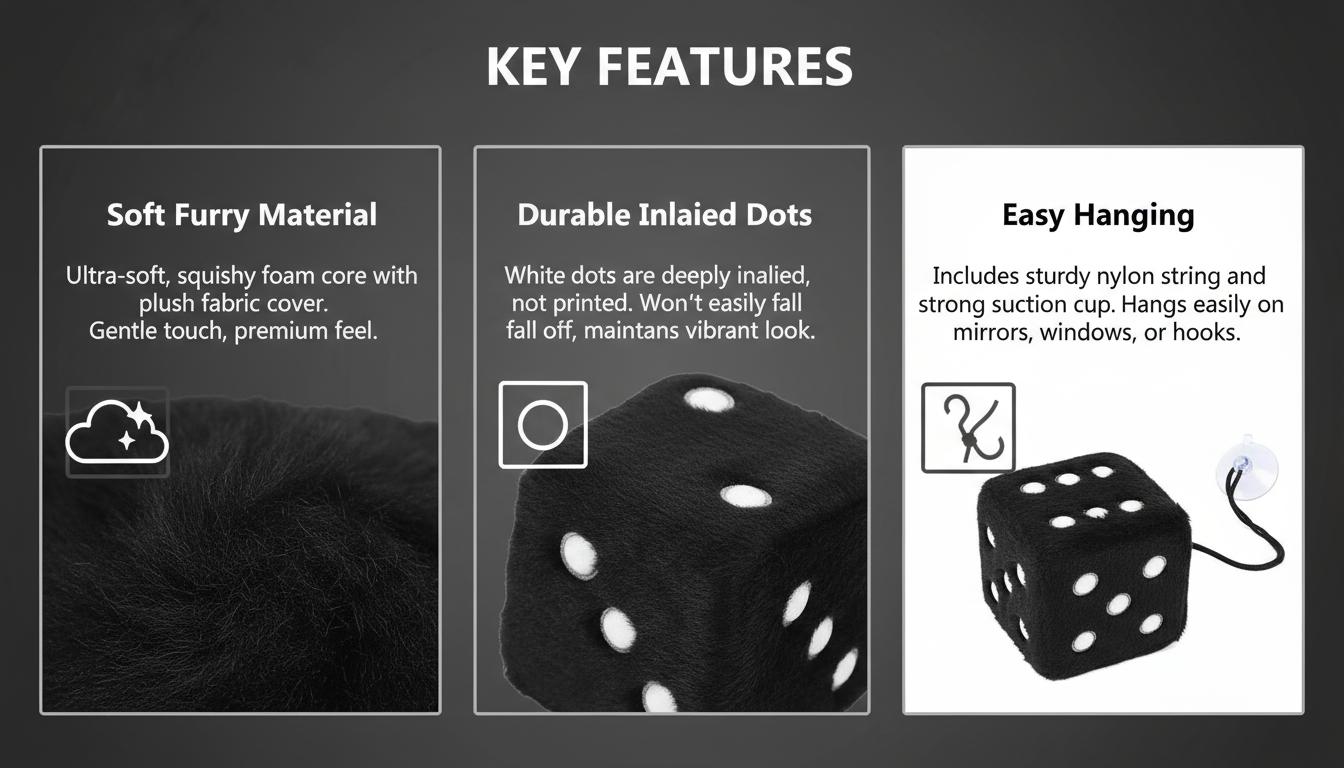 KEY FEATURES

Soft Furry Material

Ultra-soft, squishy foam core with plush fabric cover. Gentle touch, premium feel.

Durable Inlaied Dots

White dots are deeply inalied, not printed. Won't easily fall fall off, maintans vibrant look.

Easy Hanging

Includes sturdy nylon string and strong suction cup. Hangs easily on mirrors, windows, or hooks.